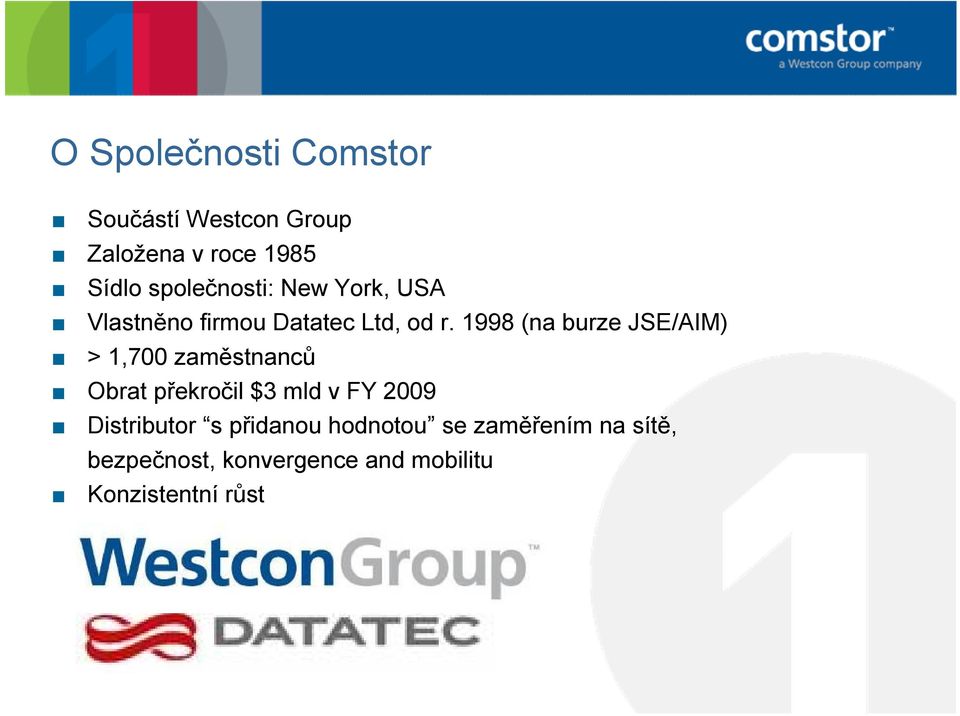 comstor™
a Westcon Group company

O Společnosti Comstor

■ Součástí Westcon Group
■ Založena v roce 1985
■ Sídlo společnosti: New York, USA
■ Vlastněno firmou Datatec Ltd, od r. 1998 (na burze JSE/AIM)
■ > 1,700 zaměstnanců
■ Obrat překročil \$3 mld v FY 2009
■ Distributor “s přidanou hodnotou” se zaměřením na sítě, bezpečnost, konvergence and mobilitu
■ Konzistentní růst

WestconGroup™

DATATEC